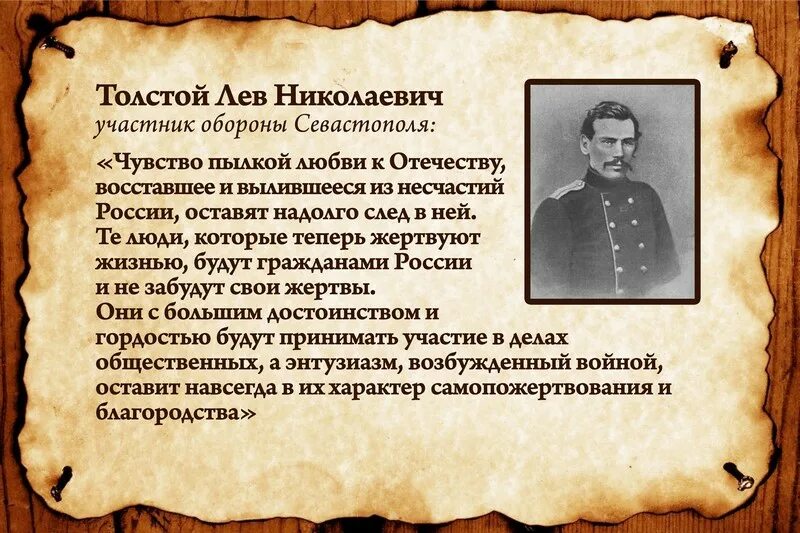 Толстой Лев Николаевич
участник обороны Севастополя:

«Чувство пылкой любви к Отечеству, восставшее и вылившееся из несчастий России, оставят надолго след в ней. Те люди, которые теперь жертвуют жизнью, будут гражданами России и не забудут свои жертвы. Они с большим достоинством и гордостью будут принимать участие в делах общественных, а энтузиазм, возбужденный войной, оставит навсегда в их характер самопожертвования и благородства»